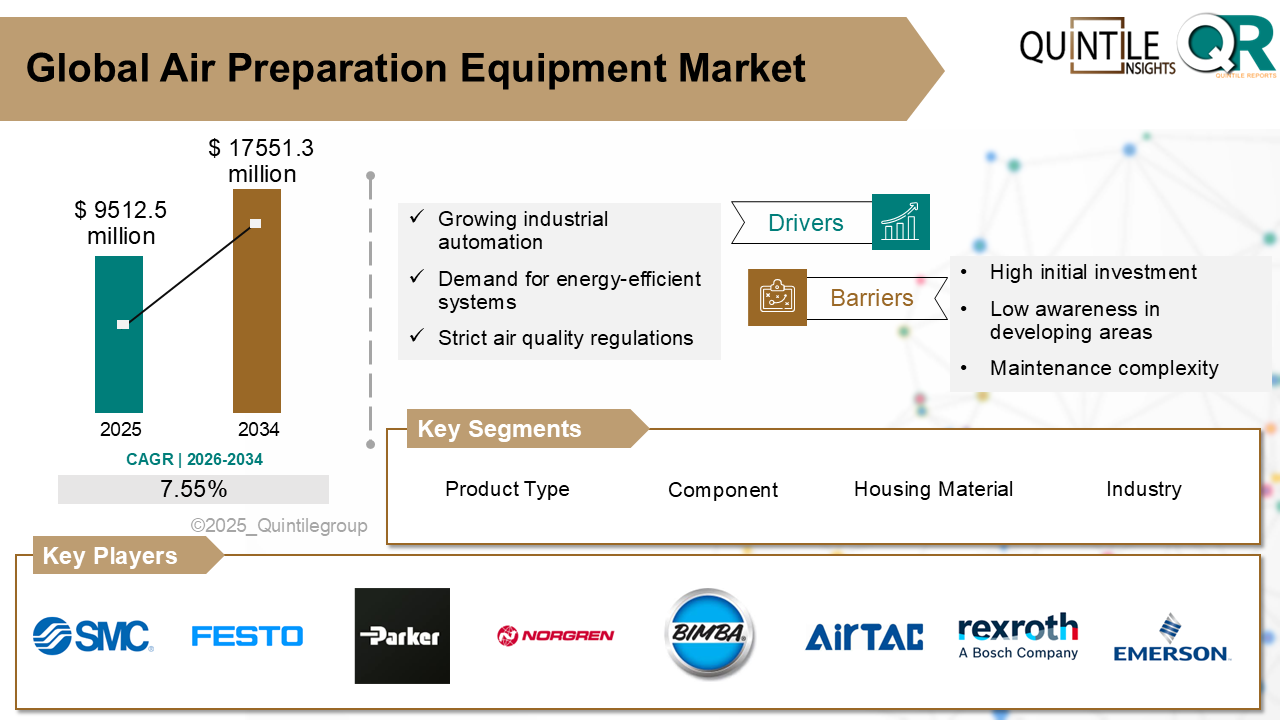 Global Air Preparation Equipment Market

QUINTILE INSIGHTS

QR
QUINTILE REPORTS

$ 9512.5 million

$ 17551.3 million

2025

2034

CAGR | 2026-2034

7.55%

©2025_Quintilegroup

✓ Growing industrial automation
✓ Demand for energy-efficient systems
✓ Strict air quality regulations

Drivers

Barriers

• High initial investment
• Low awareness in developing areas
• Maintenance complexity

Key Segments

Product Type

Component

Housing Material

Industry

Key Players

SMC

FESTO

Parker

NORGREN

BIMBA

AirTAC

rexroth
A Bosch Company

EMERSON